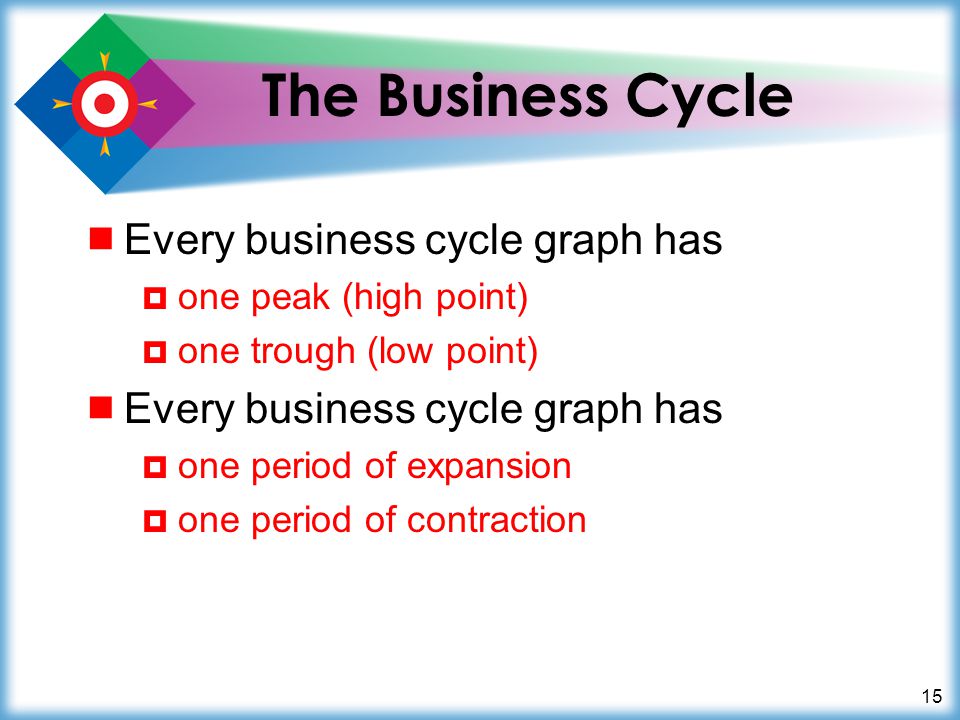 The Business Cycle

Every business cycle graph has
one peak (high point)
one trough (low point)

Every business cycle graph has
one period of expansion
one period of contraction

15